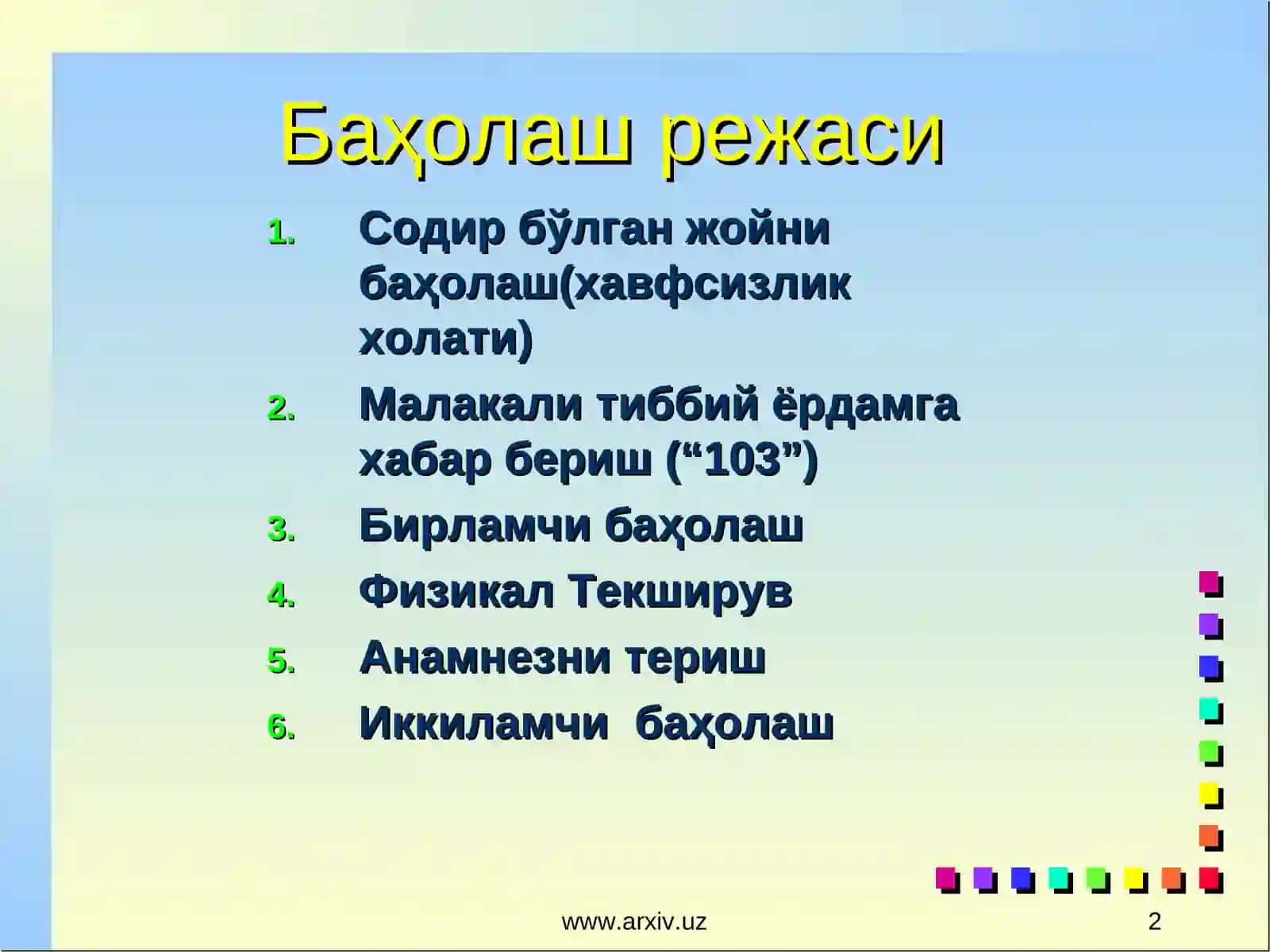 Баҳолаш режаси

1. Содир бўлган жойни баҳолаш(хавфсизлик холати)
2. Малакали тиббий ёрдамга хабар бериш (“103”)
3. Бирламчи баҳолаш
4. Физикал Текширув
5. Анамнезни териш
6. Иккиламчи баҳолаш

www.arxiv.uz

2